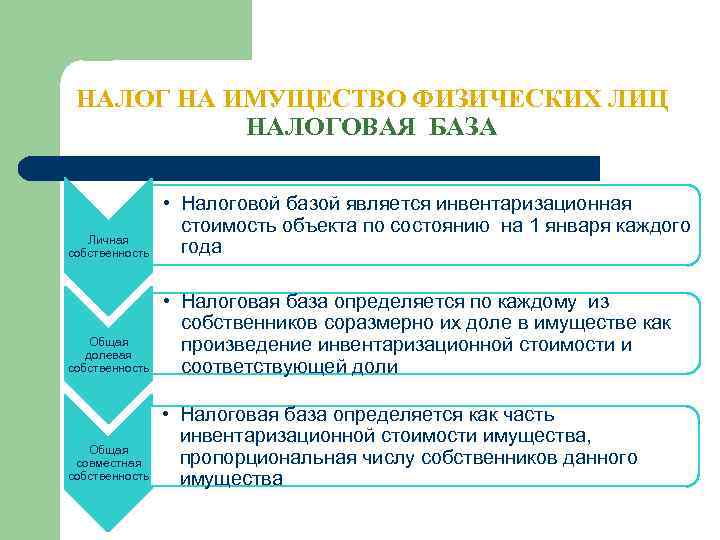 НАЛОГ НА ИМУЩЕСТВО ФИЗИЧЕСКИХ ЛИЦ
НАЛОГОВАЯ БАЗА

Личная собственность

• Налоговой базой является инвентаризационная стоимость объекта по состоянию на 1 января каждого года

Общая долевая собственность

• Налоговая база определяется по каждому из собственников соразмерно их доле в имуществе как произведение инвентаризационной стоимости и соответствующей доли

Общая совместная собственность

• Налоговая база определяется как часть инвентаризационной стоимости имущества, пропорциональная числу собственников данного имущества